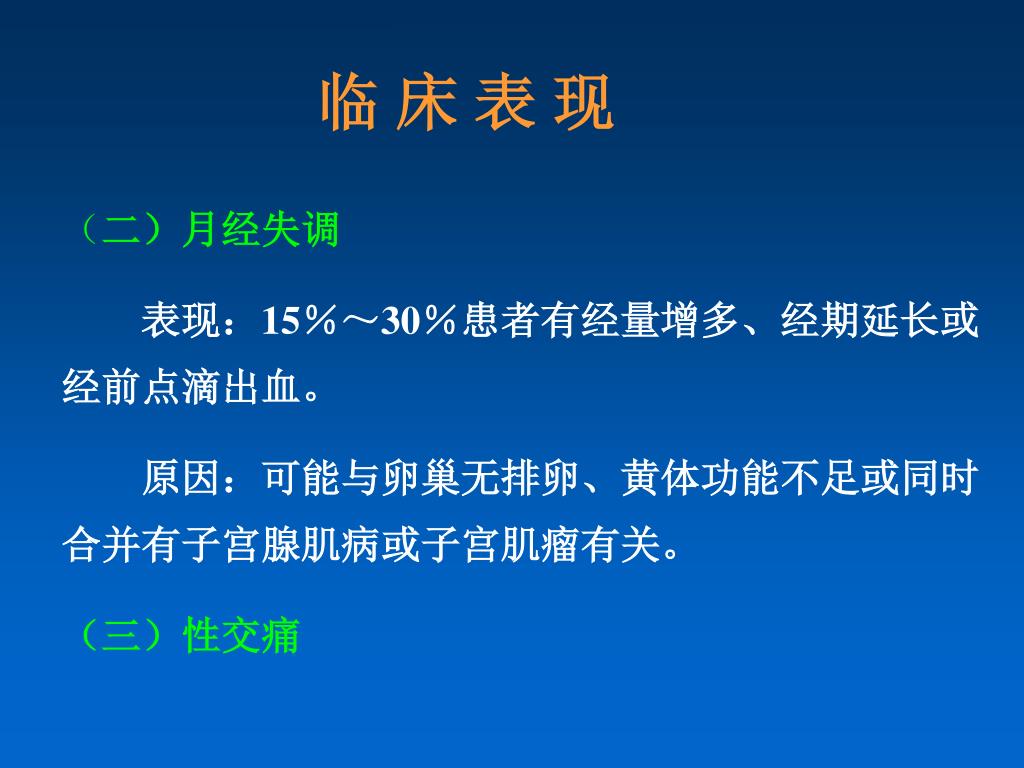 临 床 表 现

（二）月经失调

表现：15％～30％患者有经量增多、经期延长或经前点滴出血。

原因：可能与卵巢无排卵、黄体功能不足或同时合并有子宫腺肌病或子宫肌瘤有关。

（三）性交痛